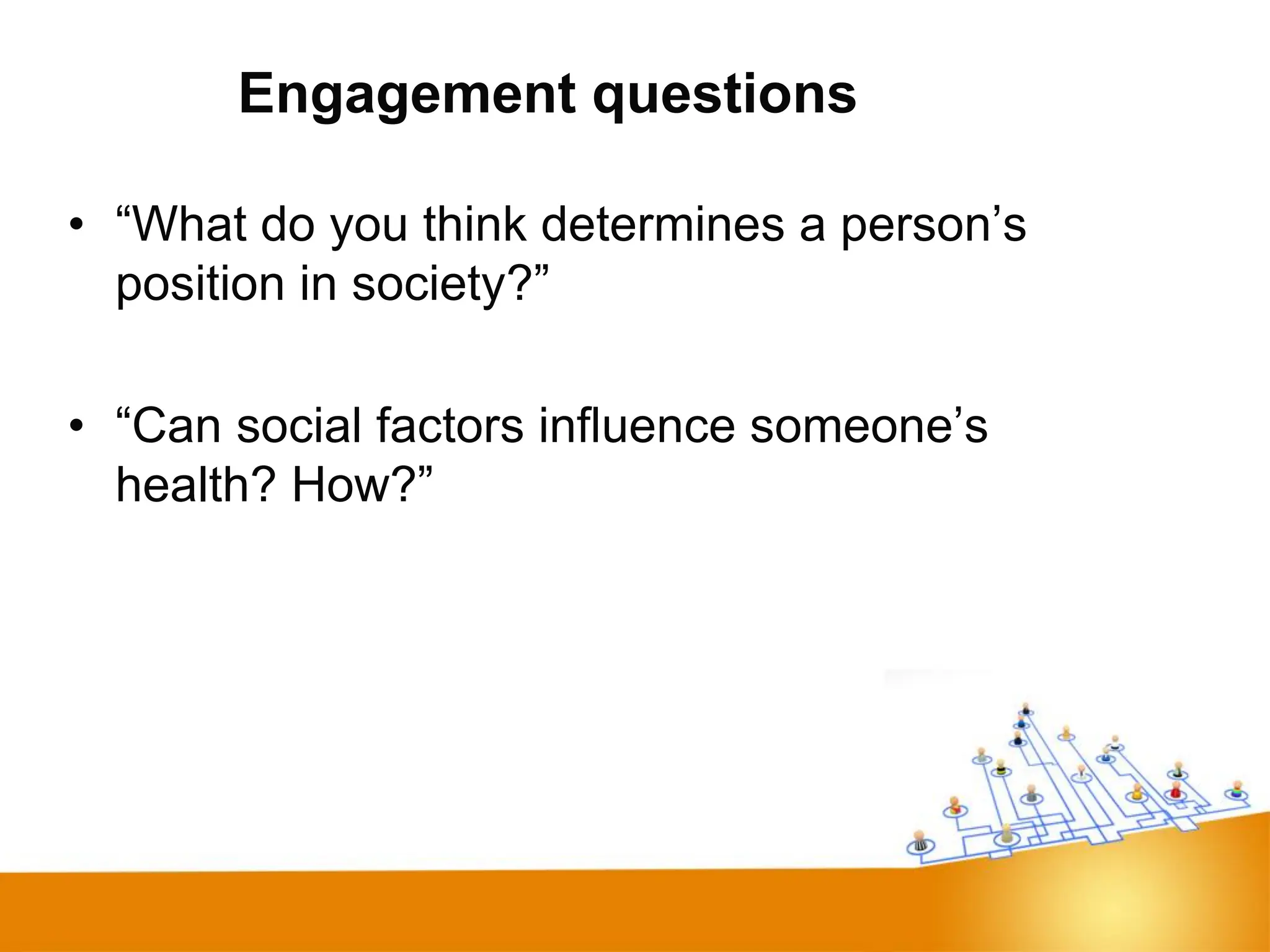 Engagement questions

• “What do you think determines a person’s position in society?”

• “Can social factors influence someone’s health? How?”